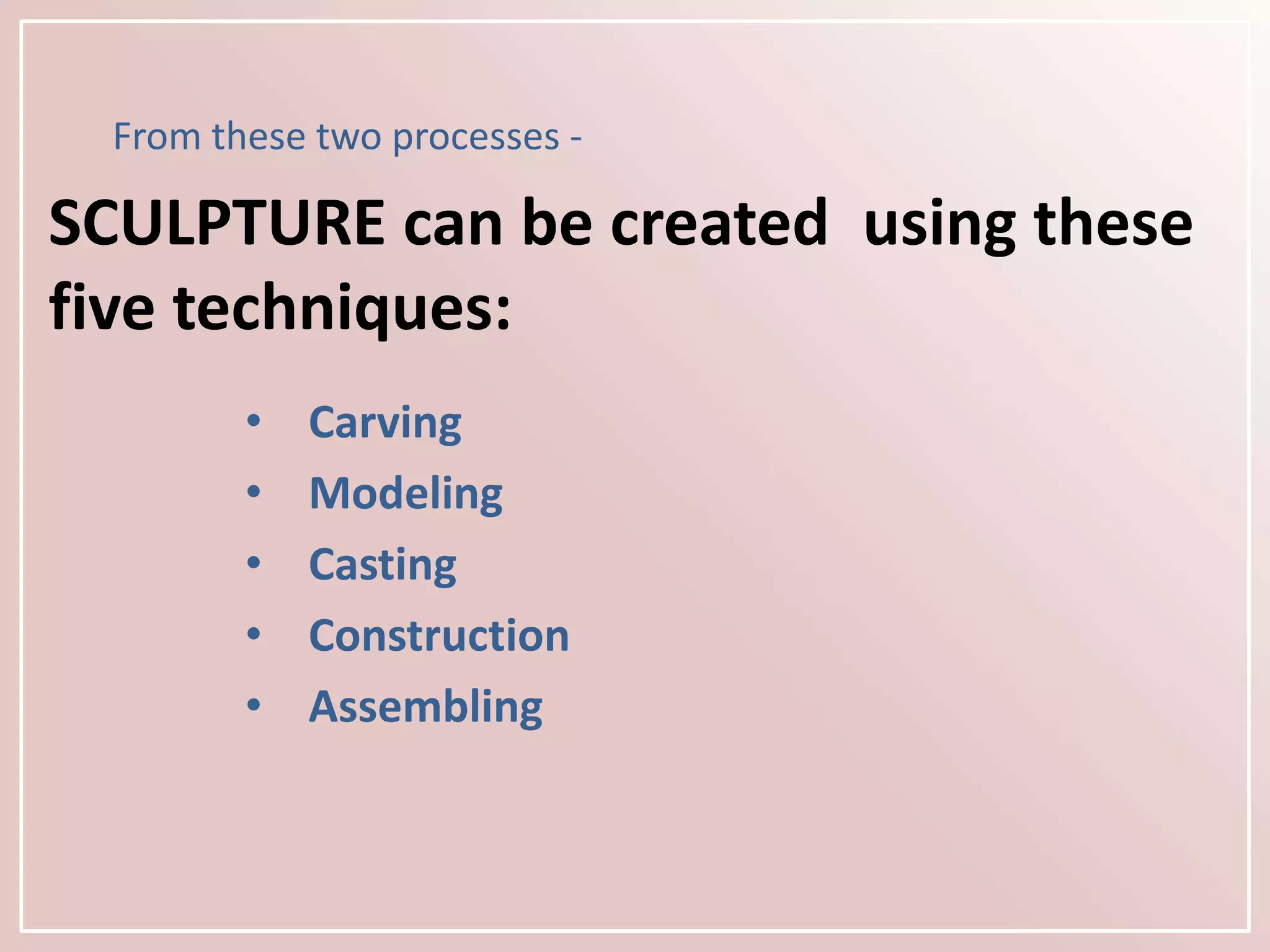 From these two processes -

SCULPTURE can be created using these five techniques:

• Carving
• Modeling
• Casting
• Construction
• Assembling